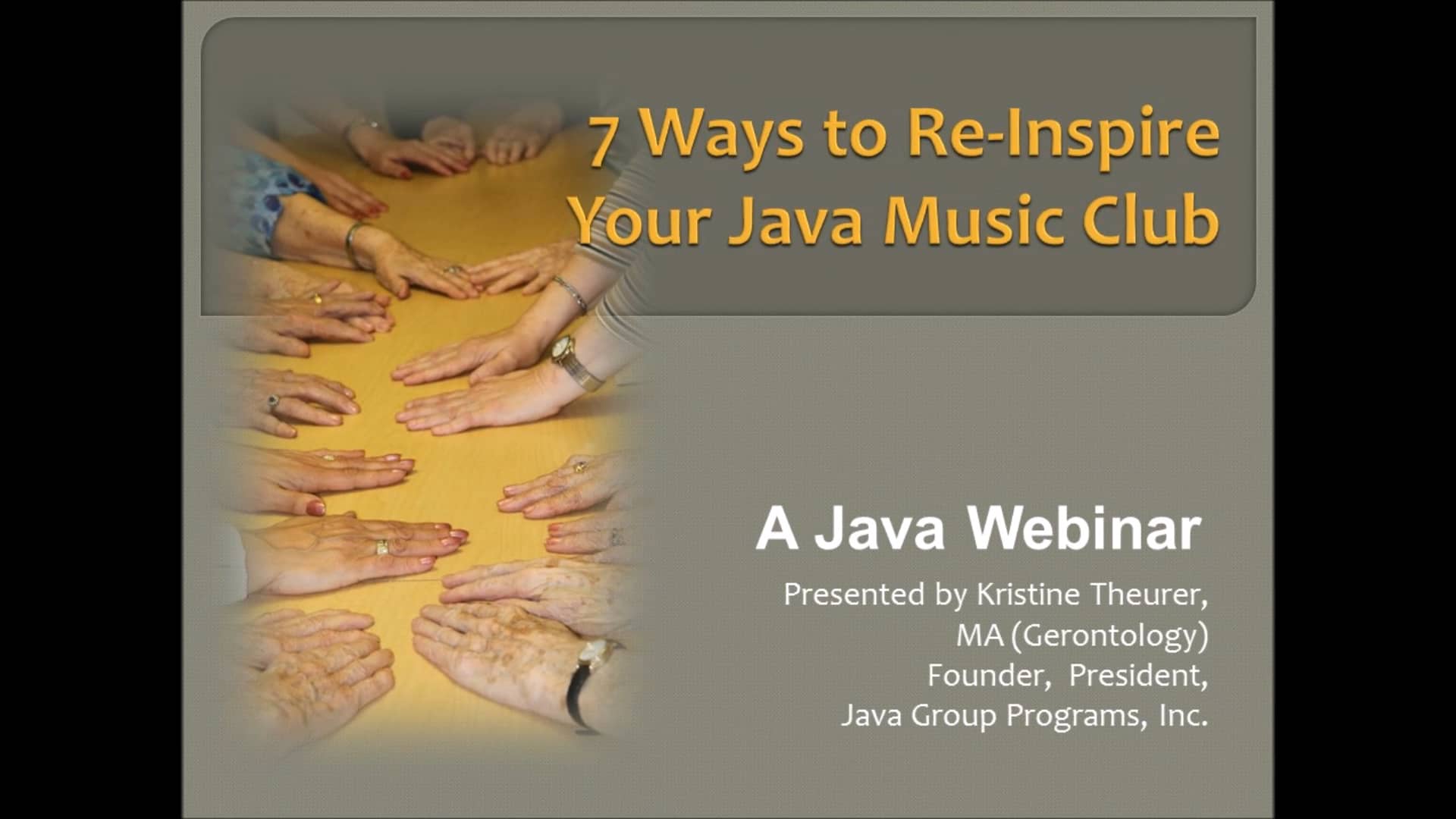 7 Ways to Re-Inspire Your Java Music Club

A Java Webinar

Presented by Kristine Theurer,
MA (Gerontology)
Founder, President,
Java Group Programs, Inc.